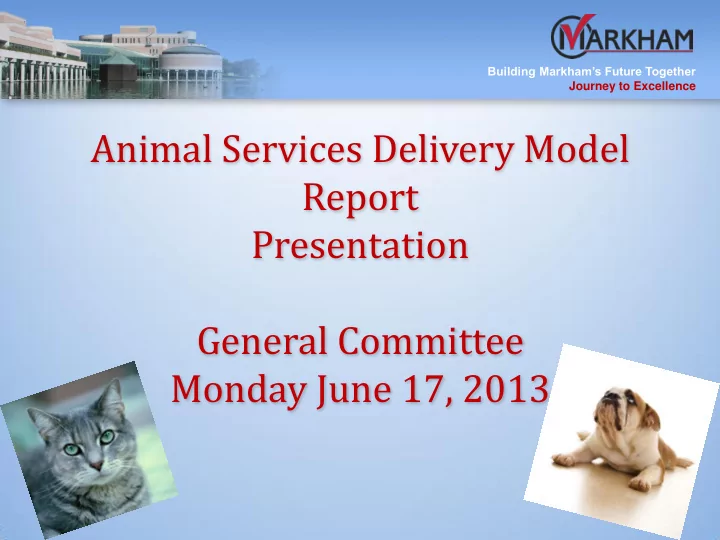 MARKHAM
Building Markham's Future Together
Journey to Excellence

Animal Services Delivery Model Report Presentation

General Committee
Monday June 17, 2013